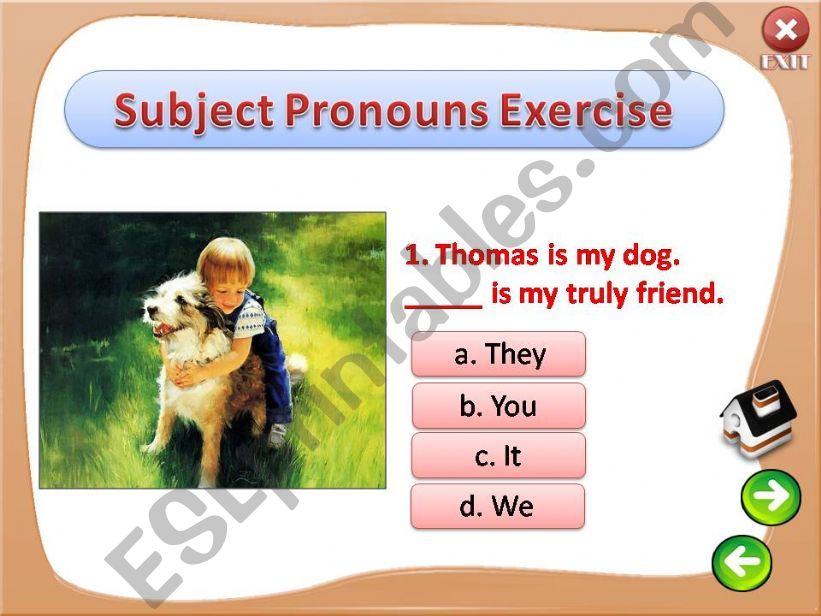 EXIT

Subject Pronouns Exercise

1. Thomas is my dog.
_____ is my truly friend.

a. They

b. You

c. It

d. We

ESLprintables.com